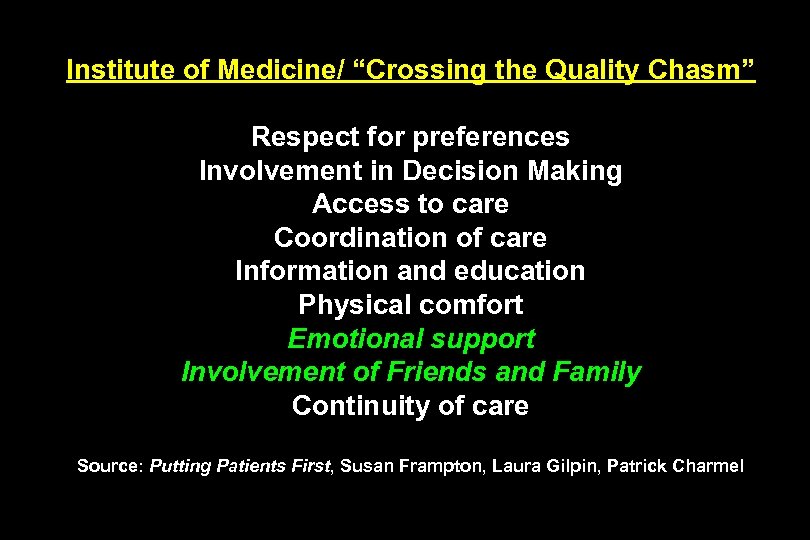 Institute of Medicine/ “Crossing the Quality Chasm”

Respect for preferences
Involvement in Decision Making
Access to care
Coordination of care
Information and education
Physical comfort
Emotional support
Involvement of Friends and Family
Continuity of care

Source: Putting Patients First, Susan Frampton, Laura Gilpin, Patrick Charmel